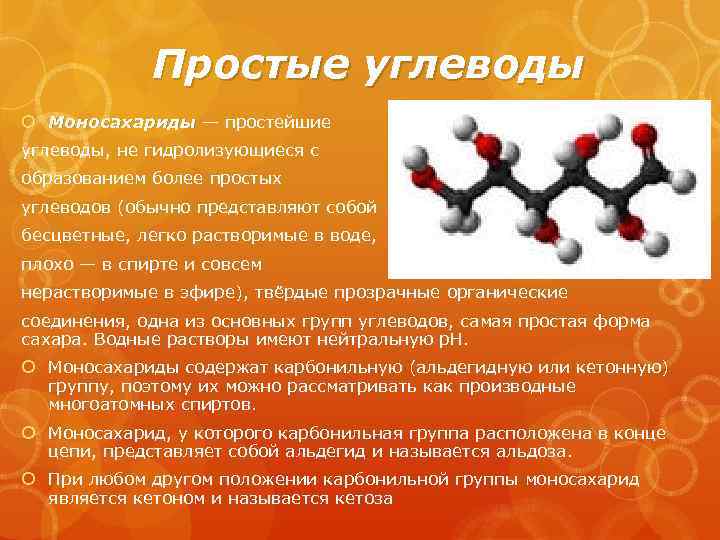 Простые углеводы

Моносахариды — простейшие углеводы, не гидролизующиеся с образованием более простых углеводов (обычно представляют собой бесцветные, легко растворимые в воде, плохо — в спирте и совсем нерастворимые в эфире), твёрдые прозрачные органические соединения, одна из основных групп углеводов, самая простая форма сахара. Водные растворы имеют нейтральную pH.

Моносахариды содержат карбонильную (альдегидную или кетонную) группу, поэтому их можно рассматривать как производные многоатомных спиртов.

Моносахарид, у которого карбонильная группа расположена в конце цепи, представляет собой альдегид и называется альдоза.

При любом другом положении карбонильной группы моносахарид является кетоном и называется кетоза